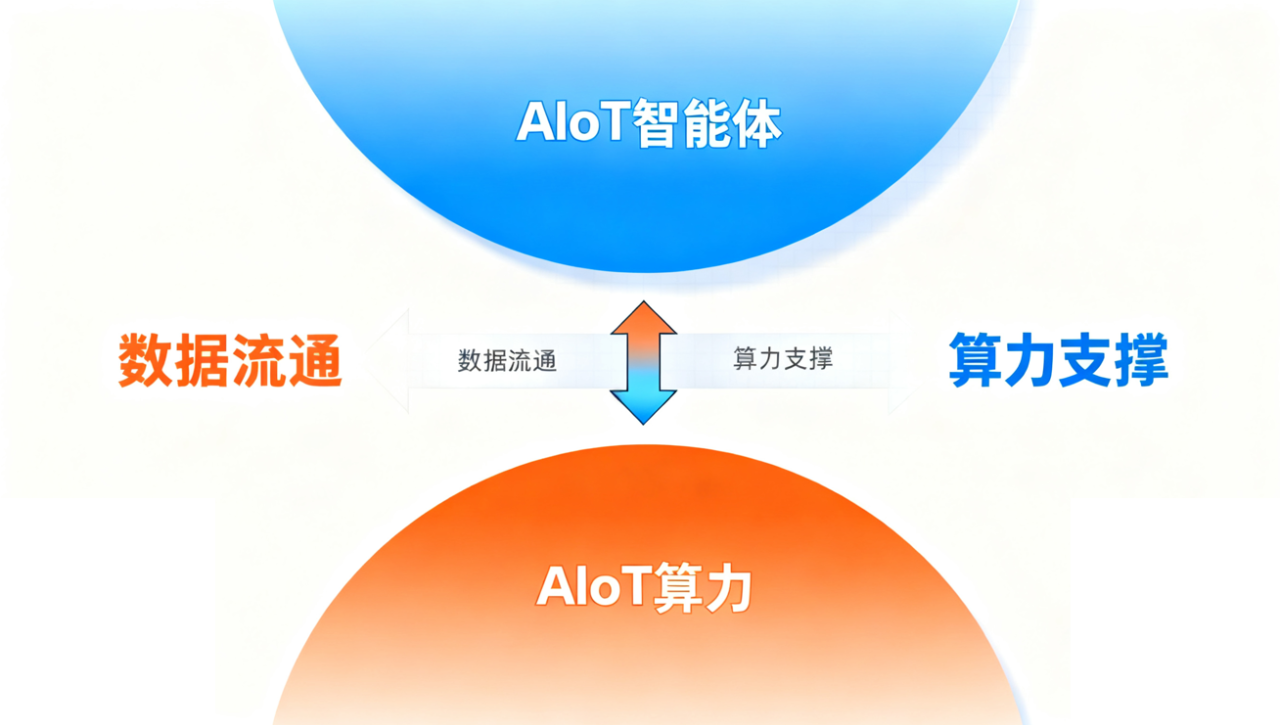 AIoT智能体

数据流通

数据流通

算力支撑

算力支撑

AIoT算力